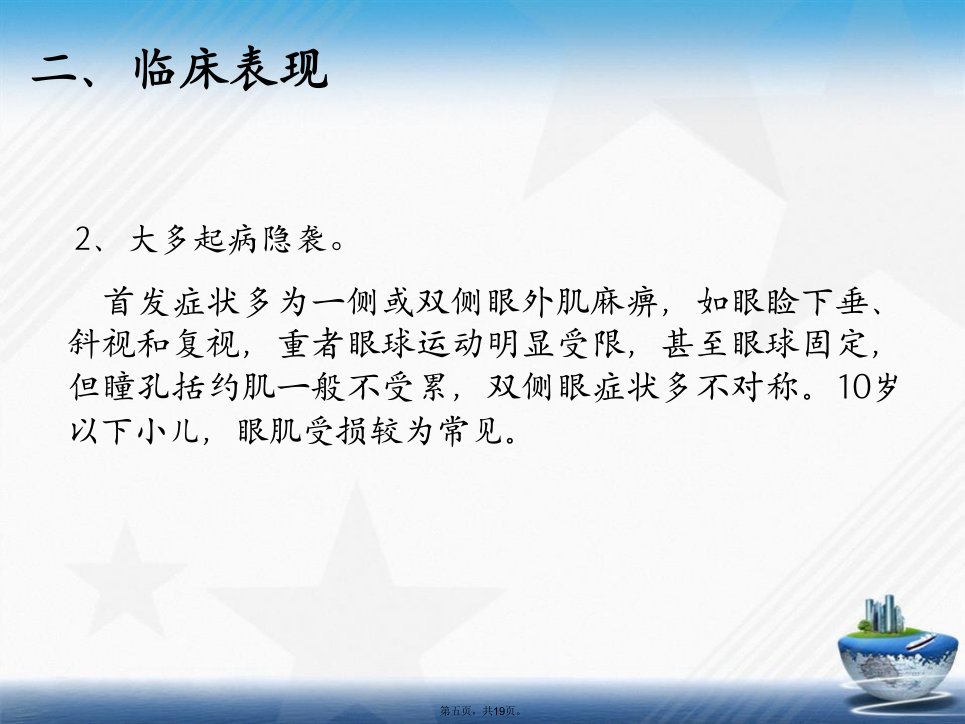 二、临床表现

2、大多起病隐袭。

首发症状多为一侧或双侧眼外肌麻痹，如眼睑下垂、斜视和复视，重者眼球运动明显受限，甚至眼球固定，但瞳孔括约肌一般不受累，双侧眼症状多不对称。10岁以下小儿，眼肌受损较为常见。

第五页，共19页。